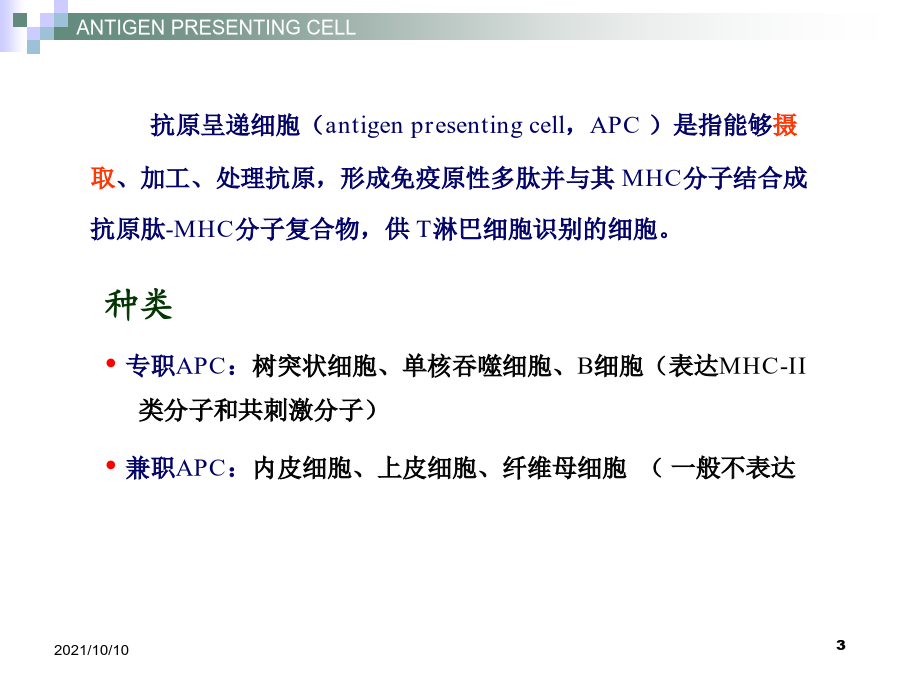 ANTIGEN PRESENTING CELL

抗原呈递细胞（antigen presenting cell，APC ）是指能够摄取、加工、处理抗原，形成免疫原性多肽并与其 MHC分子结合成抗原肽-MHC分子复合物，供 T淋巴细胞识别的细胞。

种类

• 专职APC：树突状细胞、单核吞噬细胞、B细胞（表达MHC-II类分子和共刺激分子）

• 兼职APC：内皮细胞、上皮细胞、纤维母细胞 （ 一般不表达

2021/10/10

3